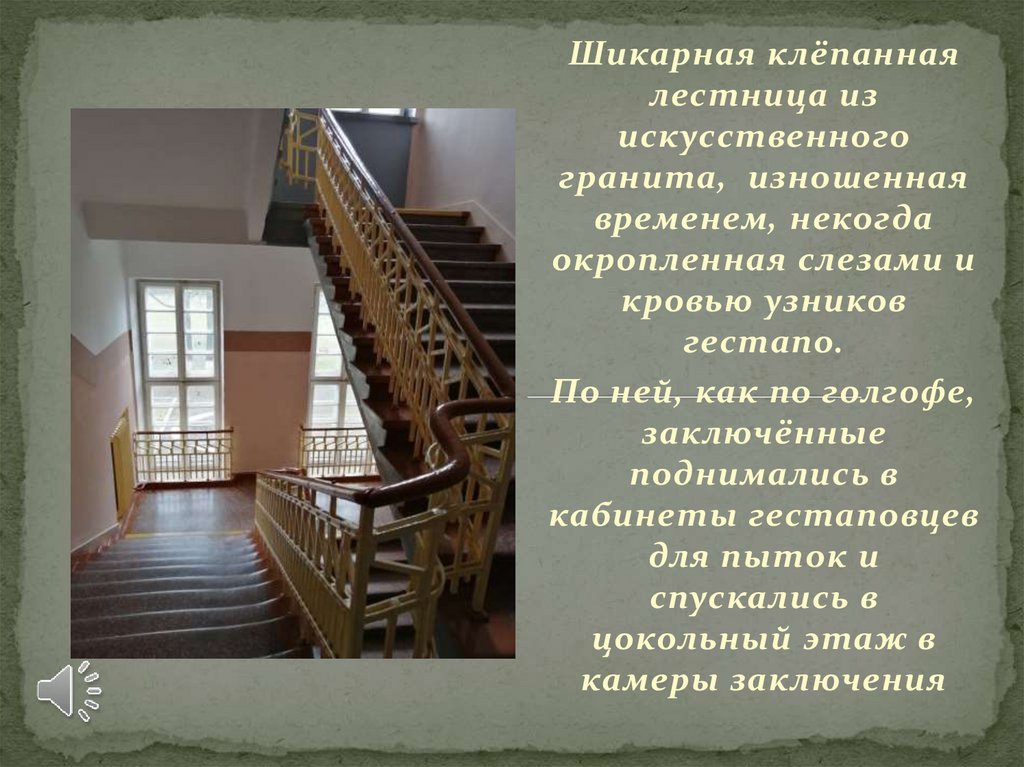 Шикарная клёпанная лестница из искусственного гранита, изношенная временем, некогда окропленная слезами и кровью узников гестапо.

По ней, как по голгофе, заключённые поднимались в кабинеты гестаповцев для пыток и спускались в цокольный этаж в камеры заключения